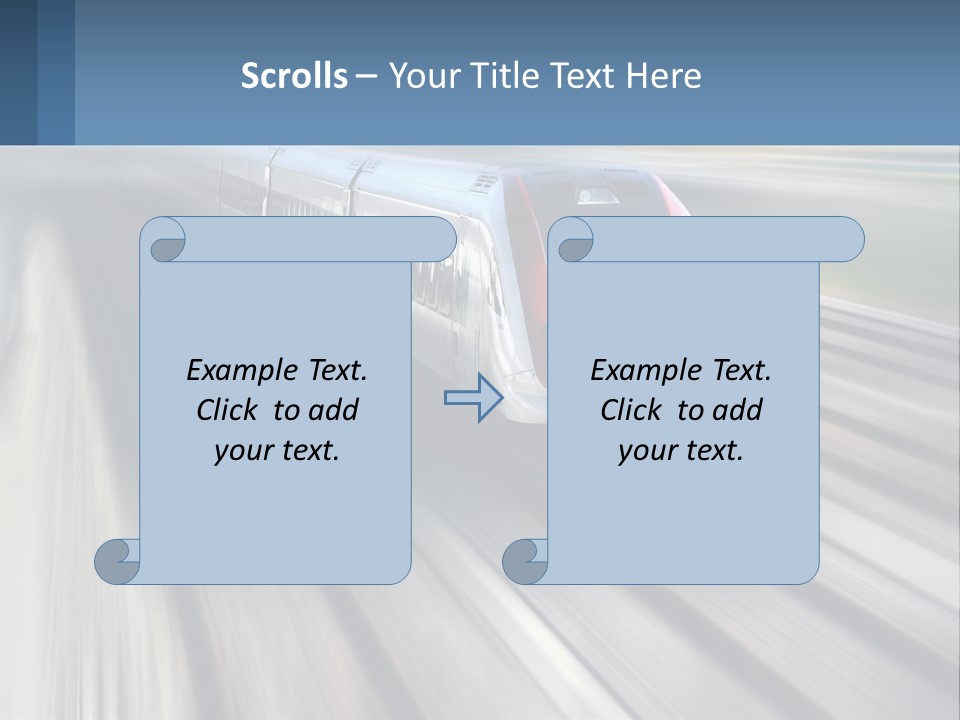 Scrolls – Your Title Text Here

Example Text. Click to add your text.

Example Text. Click to add your text.